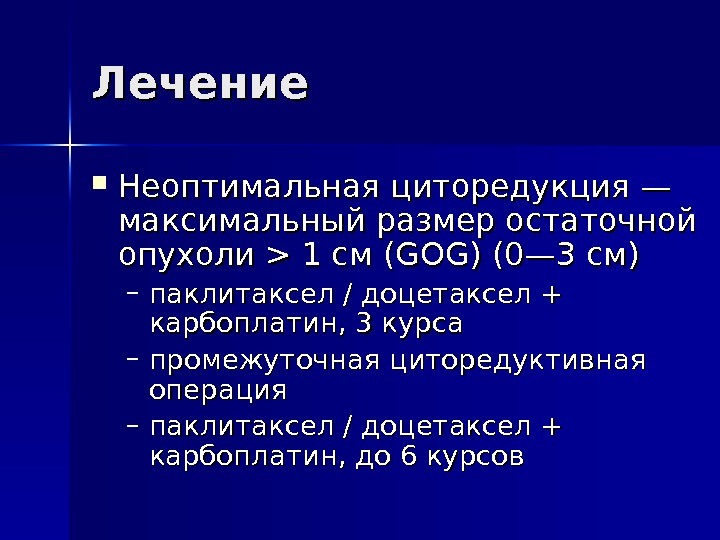 Лечение

▪ Неоптимальная циторедукция — максимальный размер остаточной опухоли > 1 см (GOG) (0—3 см)

– паклитаксел / доцетаксел + карбоплатин, 3 курса

– промежуточная циторедуктивная операция

– паклитаксел / доцетаксел + карбоплатин, до 6 курсов